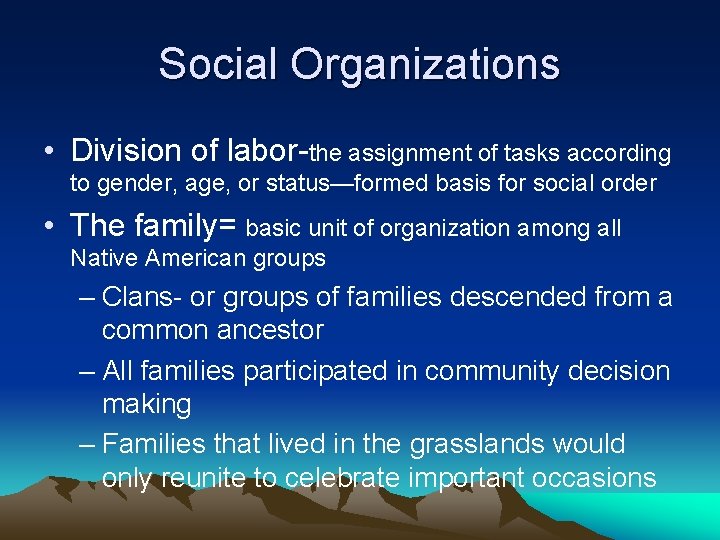 Social Organizations

• Division of labor-the assignment of tasks according to gender, age, or status—formed basis for social order

• The family= basic unit of organization among all Native American groups

– Clans- or groups of families descended from a common ancestor

– All families participated in community decision making

– Families that lived in the grasslands would only reunite to celebrate important occasions